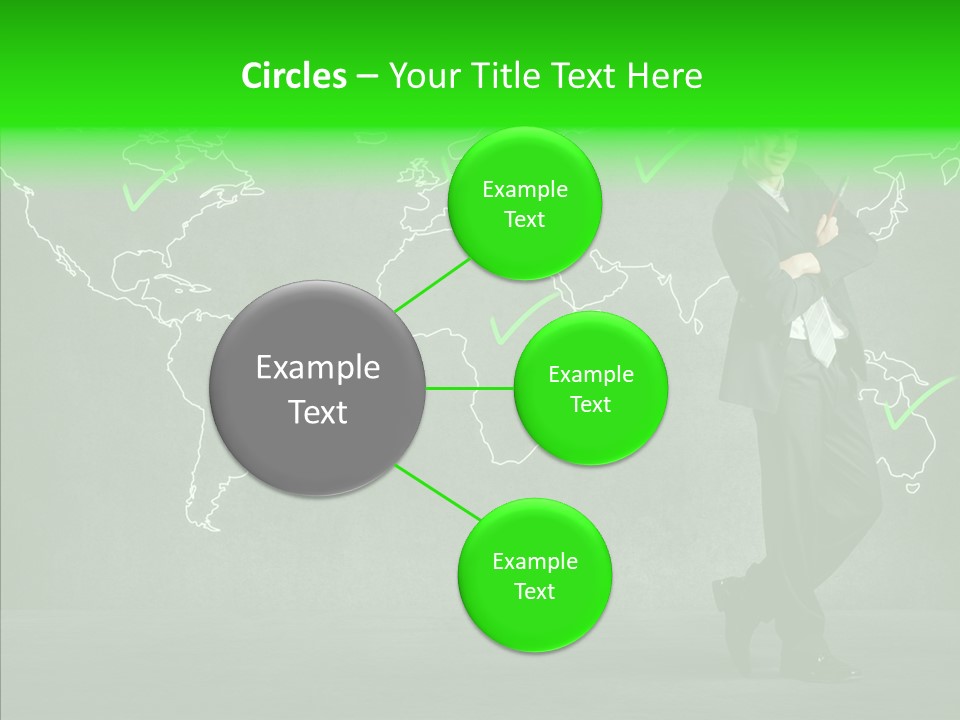 Circles – Your Title Text Here

Example Text

Example Text

Example Text

Example Text